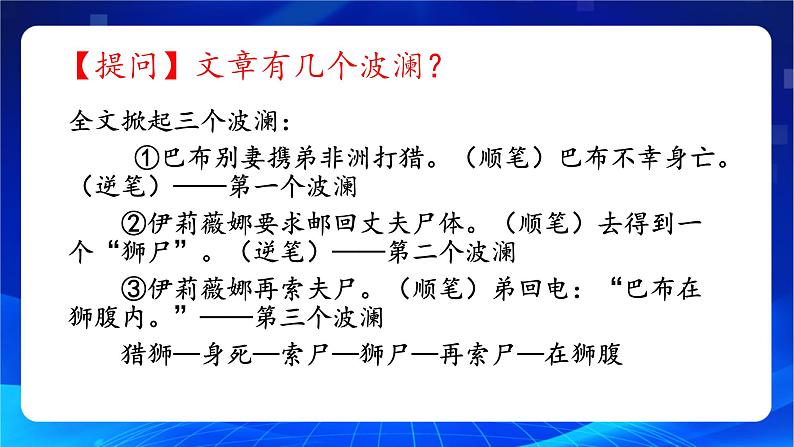 【提问】文章有几个波澜？

全文掀起三个波澜：

①巴布别妻携弟非洲打猎。（顺笔）巴布不幸身亡。（逆笔）——第一个波澜

②伊莉薇娜要求邮回丈夫尸体。（顺笔）去得到一个“狮尸”。（逆笔）——第二个波澜

③伊莉薇娜再索夫尸。（顺笔）弟回电：“巴布在狮腹内。”——第三个波澜

猎狮—身死—索尸—狮尸—再索尸—在狮腹